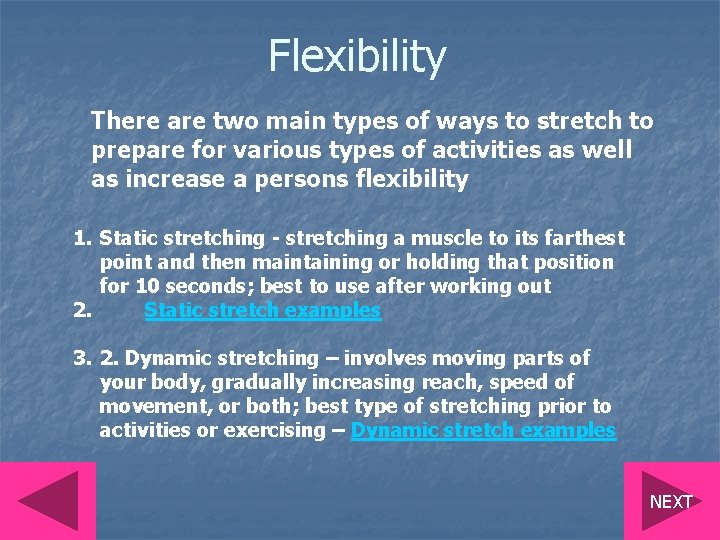 Flexibility

There are two main types of ways to stretch to prepare for various types of activities as well as increase a persons flexibility

1. Static stretching - stretching a muscle to its farthest point and then maintaining or holding that position for 10 seconds; best to use after working out
2. Static stretch examples

3. 2. Dynamic stretching – involves moving parts of your body, gradually increasing reach, speed of movement, or both; best type of stretching prior to activities or exercising – Dynamic stretch examples

NEXT